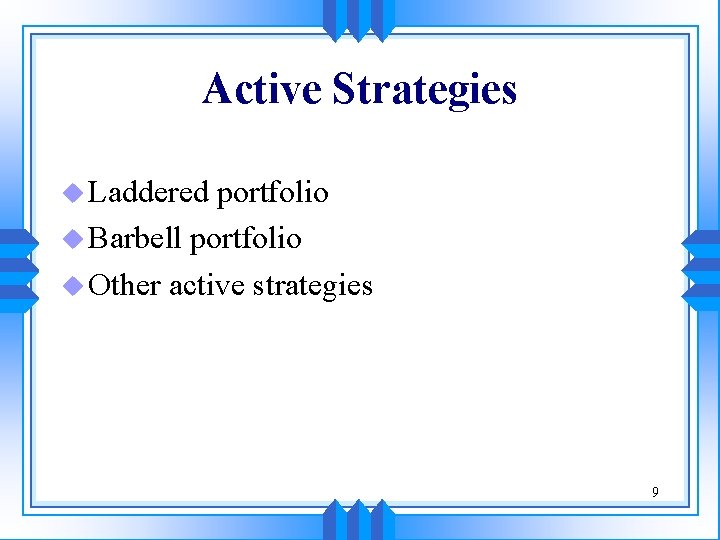 Active Strategies

Laddered portfolio
Barbell portfolio
Other active strategies

9